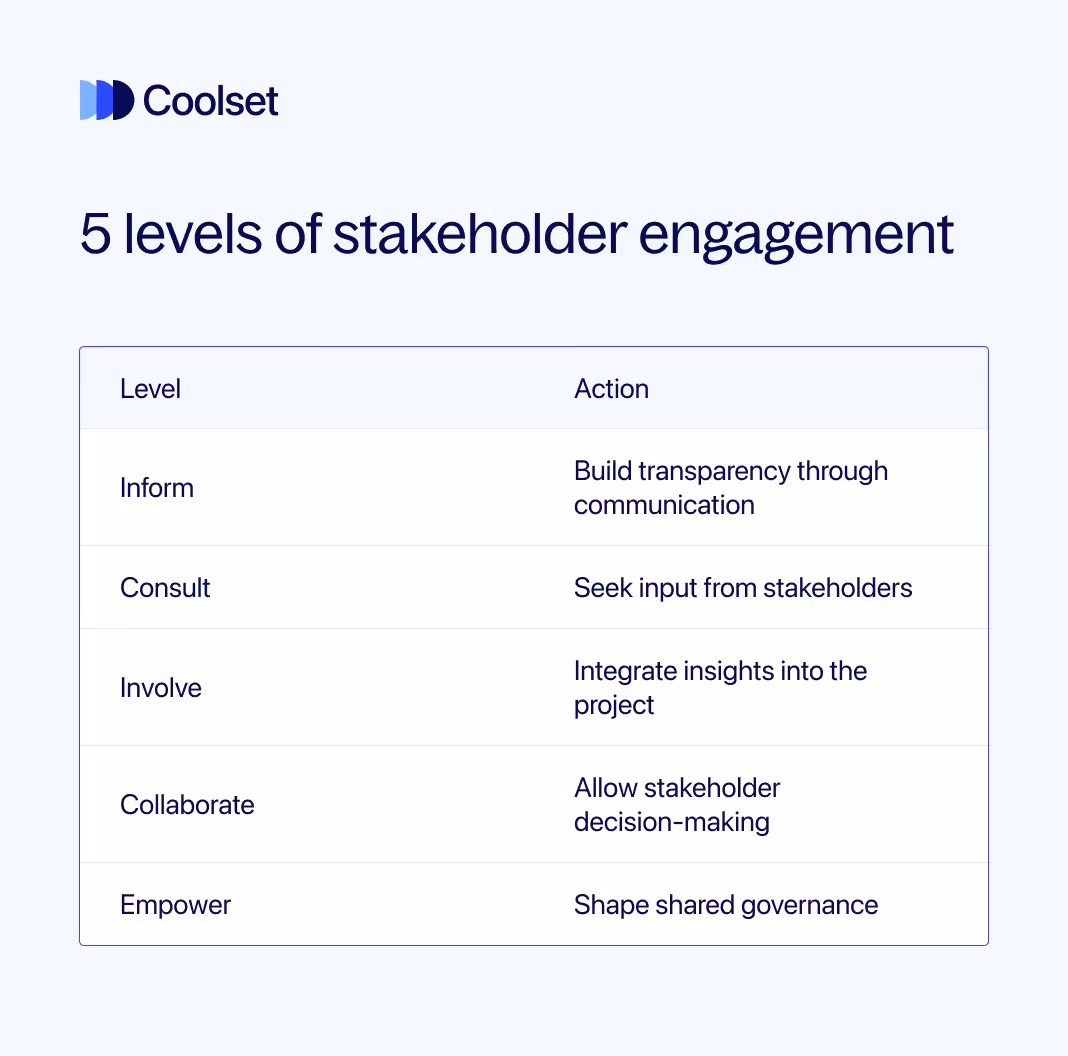 Coolset

5 levels of stakeholder engagement

| Level | Action |
|---|---|
| Inform | Build transparency through communication |
| Consult | Seek input from stakeholders |
| Involve | Integrate insights into the project |
| Collaborate | Allow stakeholder decision-making |
| Empower | Shape shared governance |